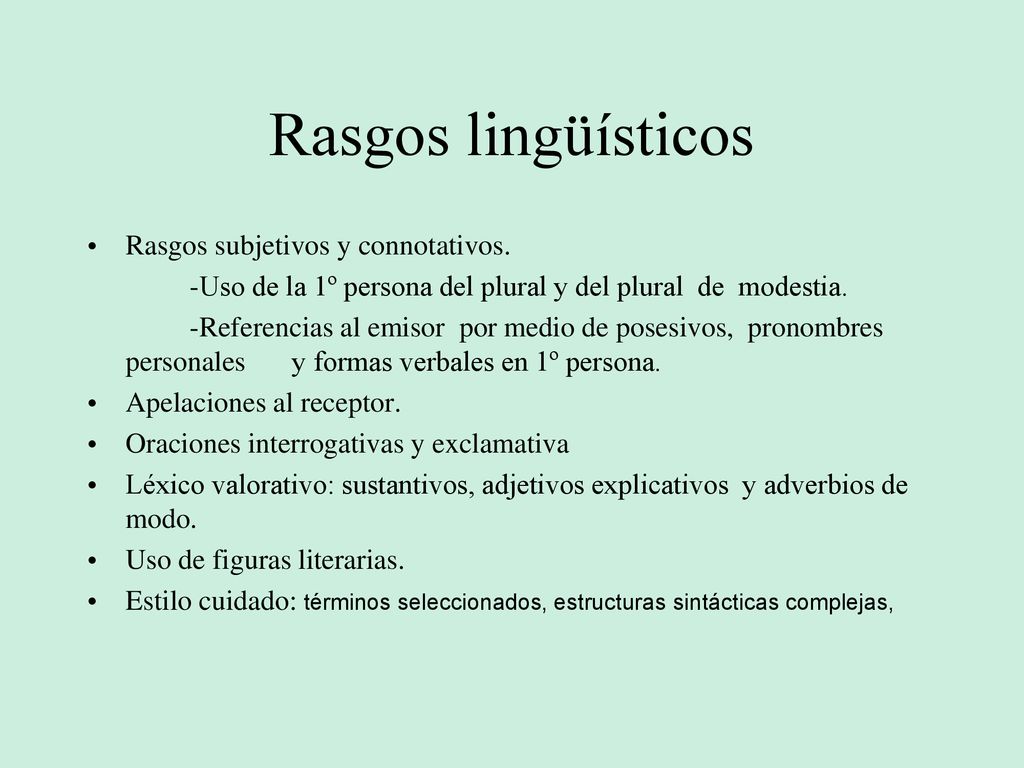 Rasgos lingüísticos

• Rasgos subjetivos y connotativos.

-Uso de la 1º persona del plural y del plural de modestia.

-Referencias al emisor por medio de posesivos, pronombres personales y formas verbales en 1º persona.

• Apelaciones al receptor.

• Oraciones interrogativas y exclamativa

• Léxico valorativo: sustantivos, adjetivos explicativos y adverbios de modo.

• Uso de figuras literarias.

• Estilo cuidado: términos seleccionados, estructuras sintácticas complejas,